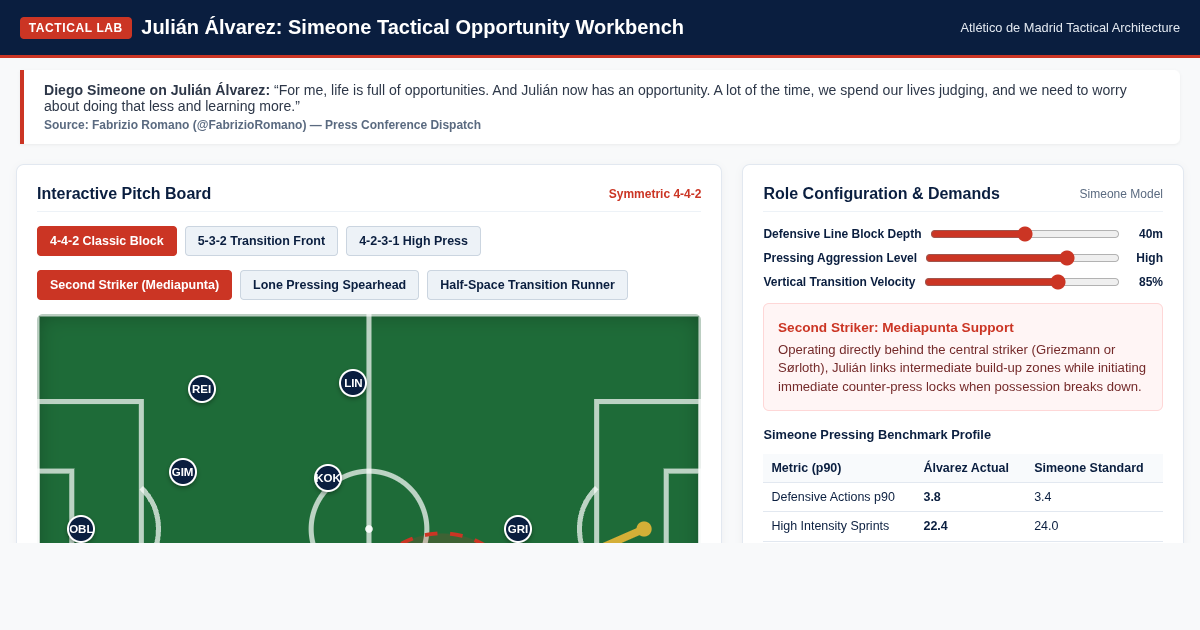 TACTICAL LAB Julián Álvarez: Simeone Tactical Opportunity Workbench

Atlético de Madrid Tactical Architecture

Diego Simeone on Julián Álvarez: “For me, life is full of opportunities. And Julián now has an opportunity. A lot of the time, we spend our lives judging, and we need to worry about doing that less and learning more.”
Source: Fabrizio Romano (@FabrizioRomano) — Press Conference Dispatch

Interactive Pitch Board

Symmetric 4-4-2

4-4-2 Classic Block
5-3-2 Transition Front
4-2-3-1 High Press
Second Striker (Mediapunta)
Lone Pressing Spearhead
Half-Space Transition Runner

REI
LIN
GIM
KOK
OBL
GRI

Role Configuration & Demands

Simeone Model

Defensive Line Block Depth 40m
Pressing Aggression Level High
Vertical Transition Velocity 85%

Second Striker: Mediapunta Support
Operating directly behind the central striker (Griezmann or Sørloth), Julián links intermediate build-up zones while initiating immediate counter-press locks when possession breaks down.

Simeone Pressing Benchmark Profile

| Metric (p90) | Álvarez Actual | Simeone Standard |
|---|---|---|
| Defensive Actions p90 | 3.8 | 3.4 |
| High Intensity Sprints | 22.4 | 24.0 |